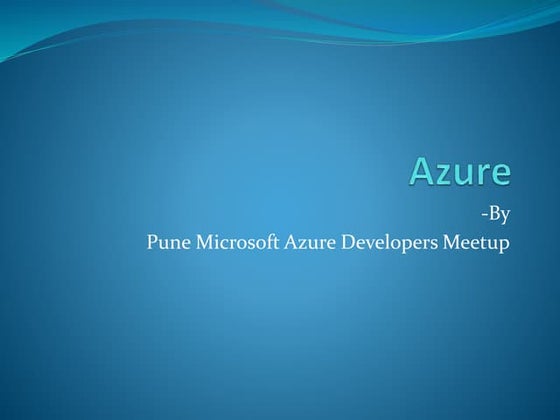 Azure

-By
Pune Microsoft Azure Developers Meetup